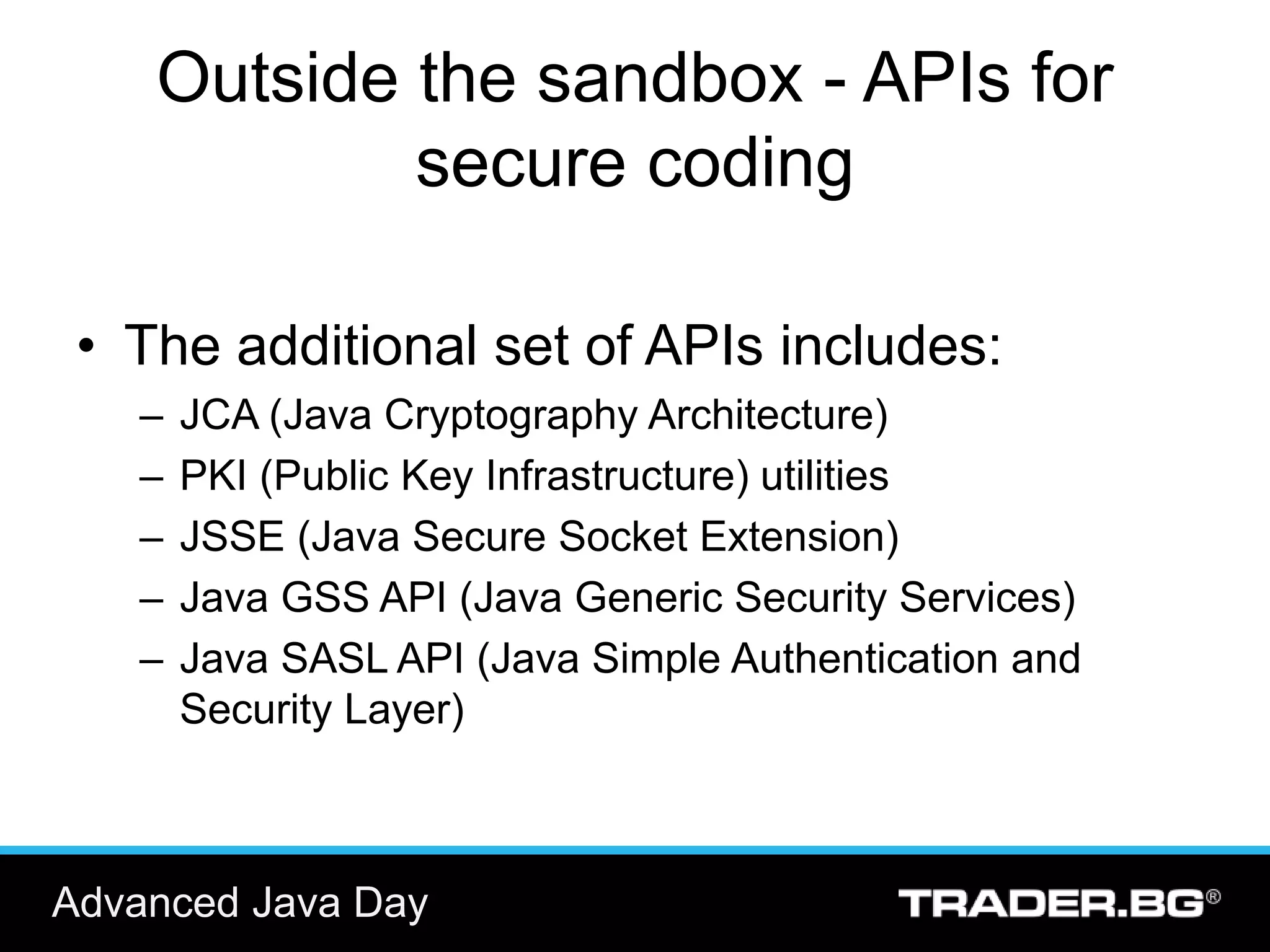 Outside the sandbox - APIs for secure coding

• The additional set of APIs includes:
– JCA (Java Cryptography Architecture)
– PKI (Public Key Infrastructure) utilities
– JSSE (Java Secure Socket Extension)
– Java GSS API (Java Generic Security Services)
– Java SASL API (Java Simple Authentication and Security Layer)

Advanced Java Day

TRADER.BG®